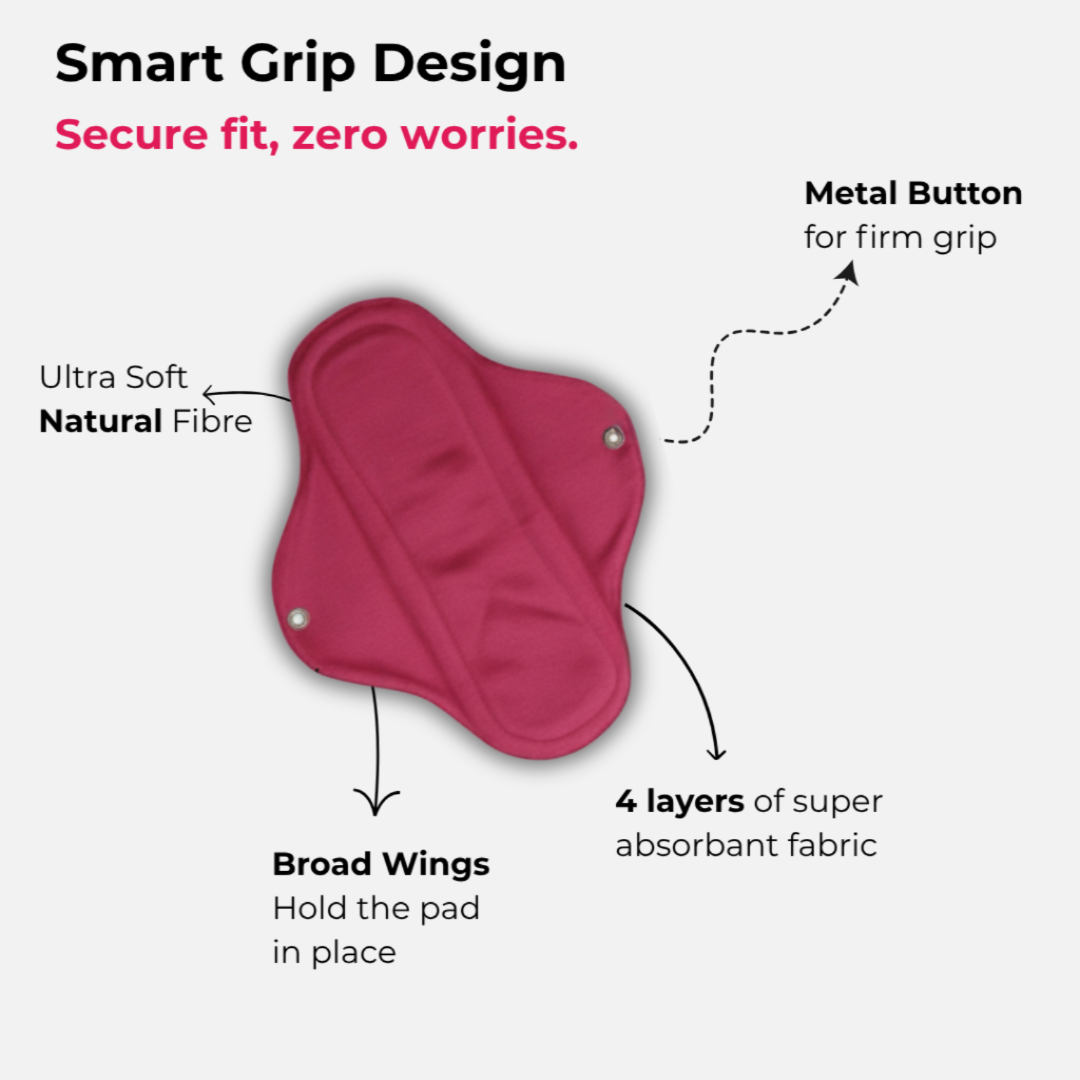 Smart Grip Design

Secure fit, zero worries.

Metal Button
for firm grip

Ultra Soft
Natural Fibre

4 layers of super absorbant fabric

Broad Wings
Hold the pad in place